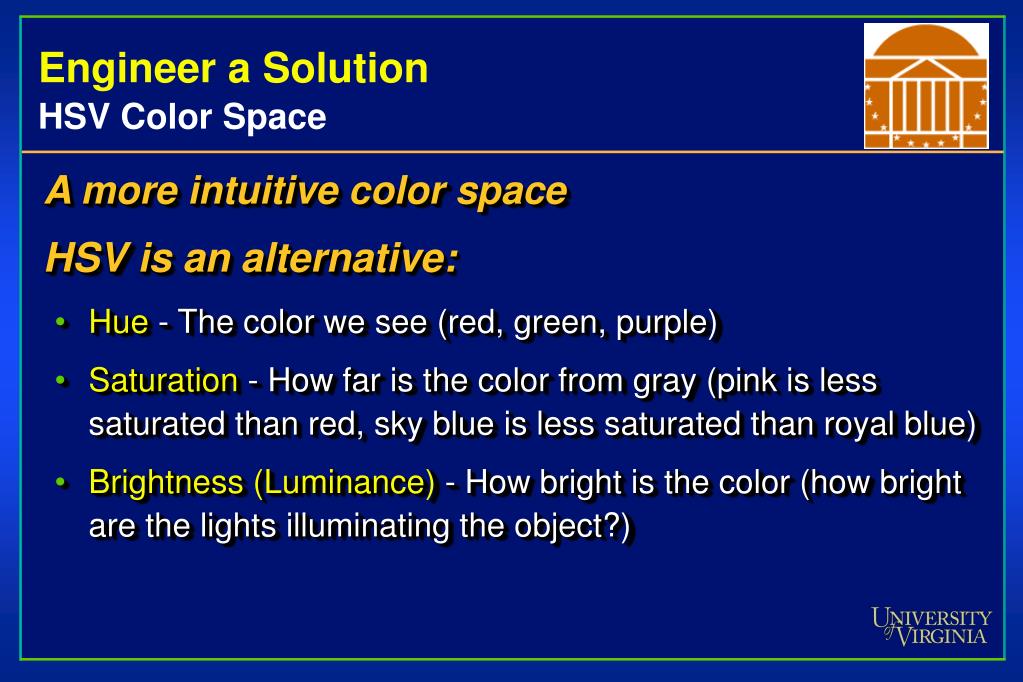 Engineer a Solution
HSV Color Space

A more intuitive color space

HSV is an alternative:

• Hue - The color we see (red, green, purple)

• Saturation - How far is the color from gray (pink is less saturated than red, sky blue is less saturated than royal blue)

• Brightness (Luminance) - How bright is the color (how bright are the lights illuminating the object?)

UNIVERSITY of VIRGINIA